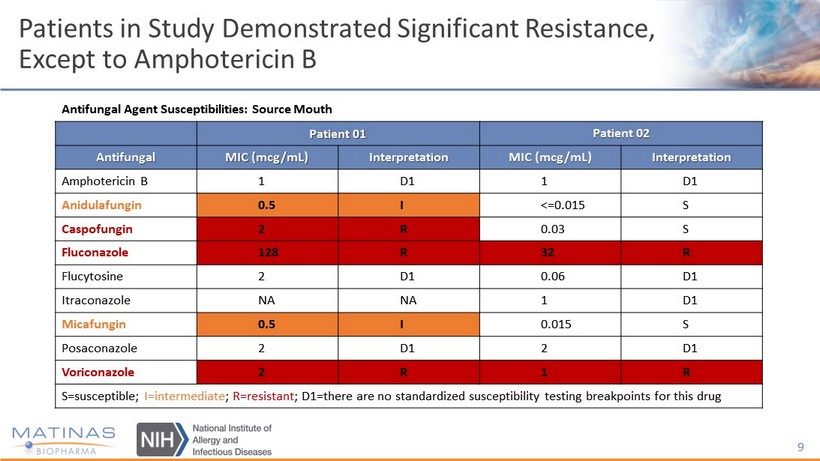 Patients in Study Demonstrated Significant Resistance, Except to Amphotericin B

Antifungal Agent Susceptibilities: Source Mouth

| | Patient 01 | | Patient 02 | |
|---|---|---|---|---|
| Antifungal | MIC (mcg/mL) | Interpretation | MIC (mcg/mL) | Interpretation |
| Amphotericin B | 1 | D1 | 1 | D1 |
| Anidulafungin | 0.5 | I | <=0.015 | S |
| Caspofungin | 2 | R | 0.03 | S |
| Fluconazole | 128 | R | 32 | R |
| Flucytosine | 2 | D1 | 0.06 | D1 |
| Itraconazole | NA | NA | 1 | D1 |
| Micafungin | 0.5 | I | 0.015 | S |
| Posaconazole | 2 | D1 | 2 | D1 |
| Voriconazole | 2 | R | 1 | R |

S=susceptible; I=intermediate; R=resistant; D1=there are no standardized susceptibility testing breakpoints for this drug

MATINAS BIOPHARMA

NIH National Institute of Allergy and Infectious Diseases

9